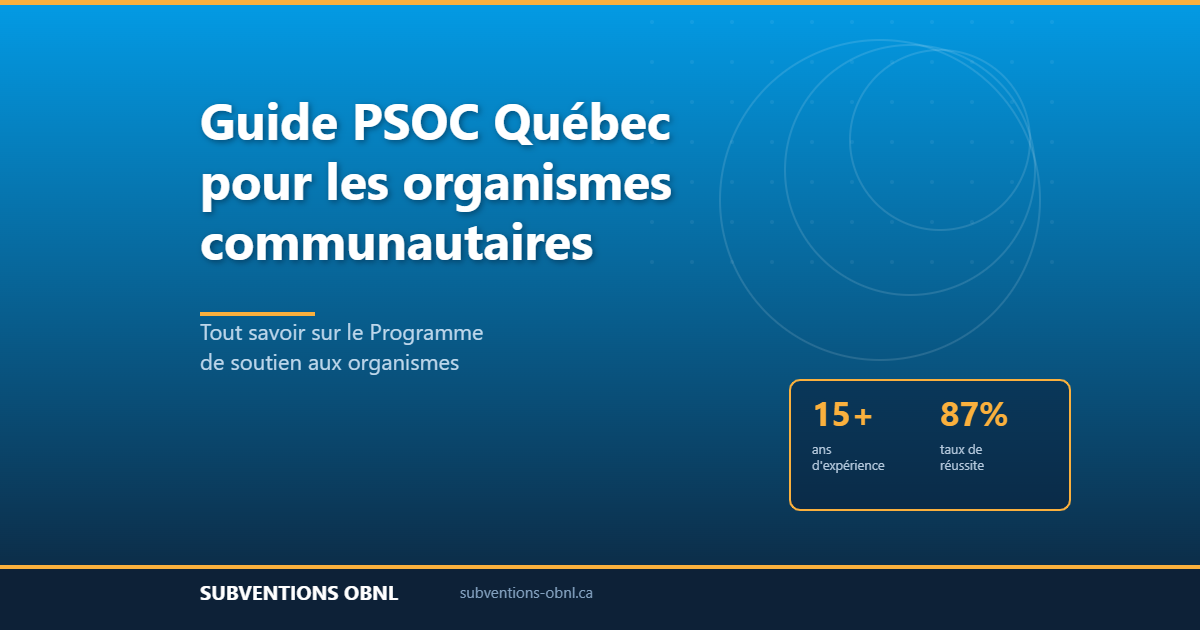 Guide PSOC Québec pour les organismes communautaires

Tout savoir sur le Programme de soutien aux organismes

15+
ans d'expérience

87%
taux de réussite

SUBVENTIONS OBNL

subventions-obnl.ca